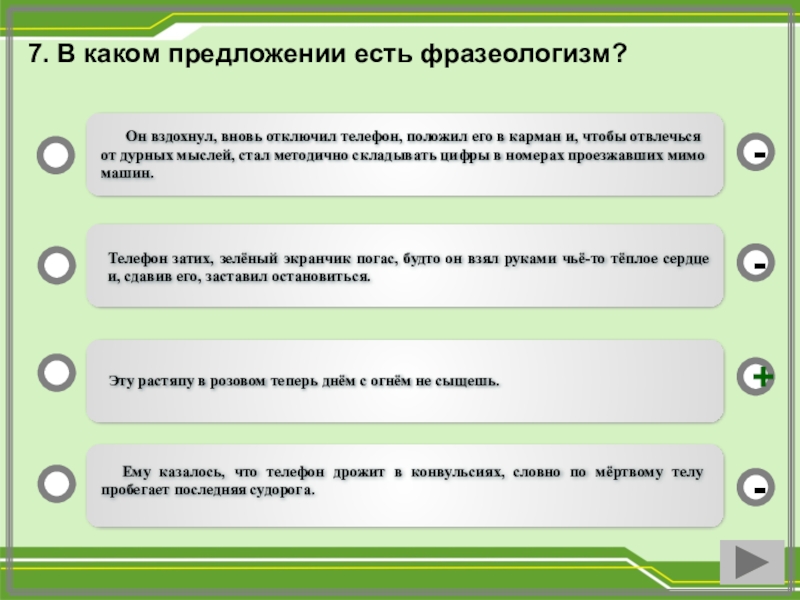 7. В каком предложении есть фразеологизм?

Он вздохнул, вновь отключил телефон, положил его в карман и, чтобы отвлечься от дурных мыслей, стал методично складывать цифры в номерах проезжавших мимо машин.

-

Телефон затих, зелёный экранчик погас, будто он взял руками чьё-то тёплое сердце и, сдавив его, заставил остановиться.

-

Эту растяпу в розовом теперь днём с огнём не сыщешь.

+

Ему казалось, что телефон дрожит в конвульсиях, словно по мёртвому телу пробегает последняя судорога.

-